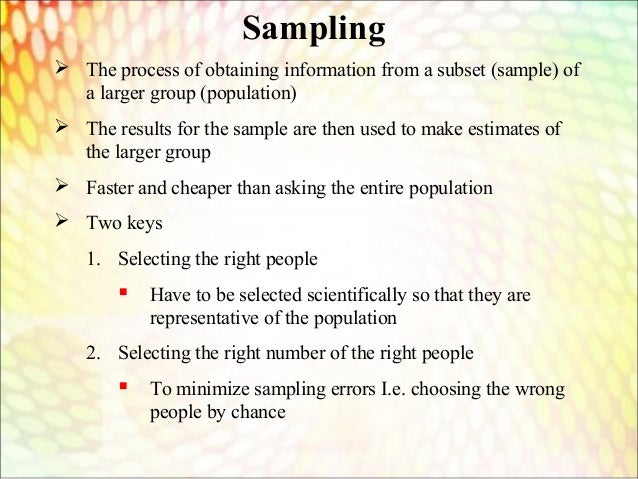 Sampling

➢ The process of obtaining information from a subset (sample) of a larger group (population)

➢ The results for the sample are then used to make estimates of the larger group

➢ Faster and cheaper than asking the entire population

➢ Two keys

1. Selecting the right people

▪ Have to be selected scientifically so that they are representative of the population

2. Selecting the right number of the right people

▪ To minimize sampling errors I.e. choosing the wrong people by chance